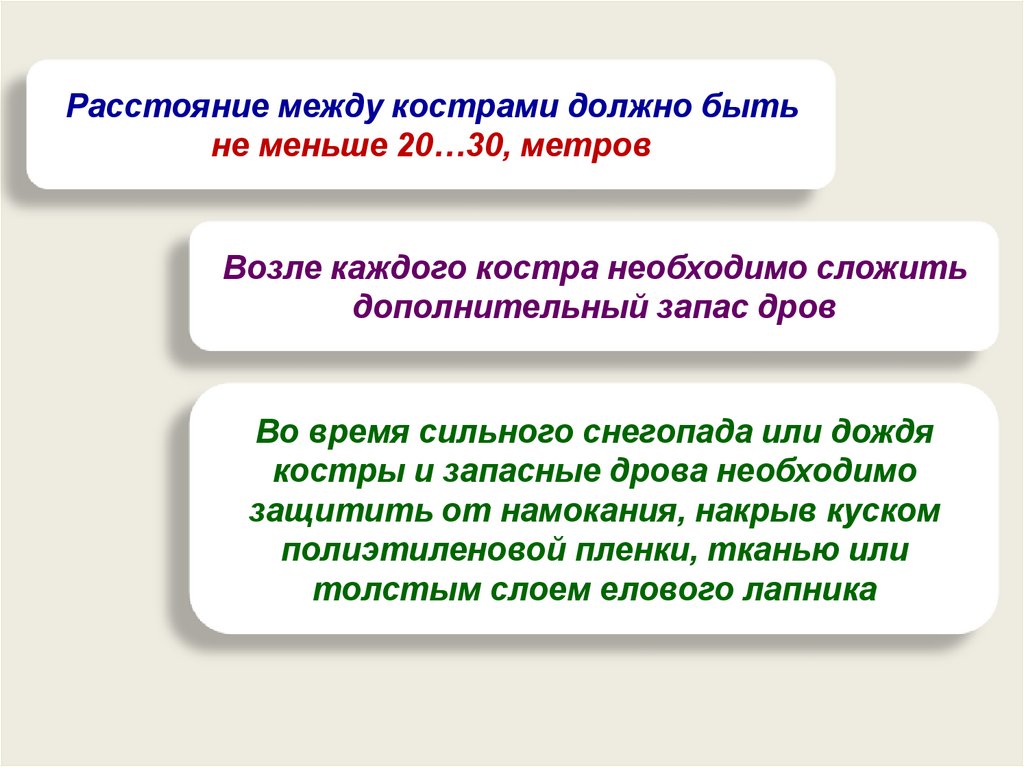 Расстояние между кострами должно быть не меньше 20…30, метров

Возле каждого костра необходимо сложить дополнительный запас дров

Во время сильного снегопада или дождя костры и запасные дрова необходимо защитить от намокания, накрыв куском полиэтиленовой пленки, тканью или толстым слоем елового лапника